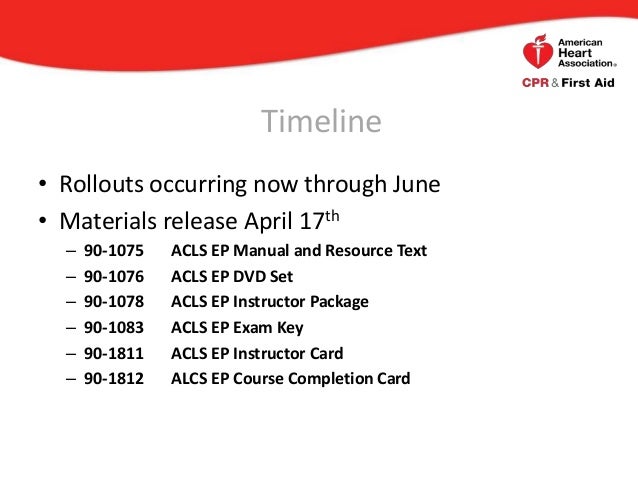 American Heart Association®
CPR & First Aid

Timeline

• Rollouts occurring now through June
• Materials release April 17$^{th}$
– 90-1075 ACLS EP Manual and Resource Text
– 90-1076 ACLS EP DVD Set
– 90-1078 ACLS EP Instructor Package
– 90-1083 ACLS EP Exam Key
– 90-1811 ACLS EP Instructor Card
– 90-1812 ALCS EP Course Completion Card